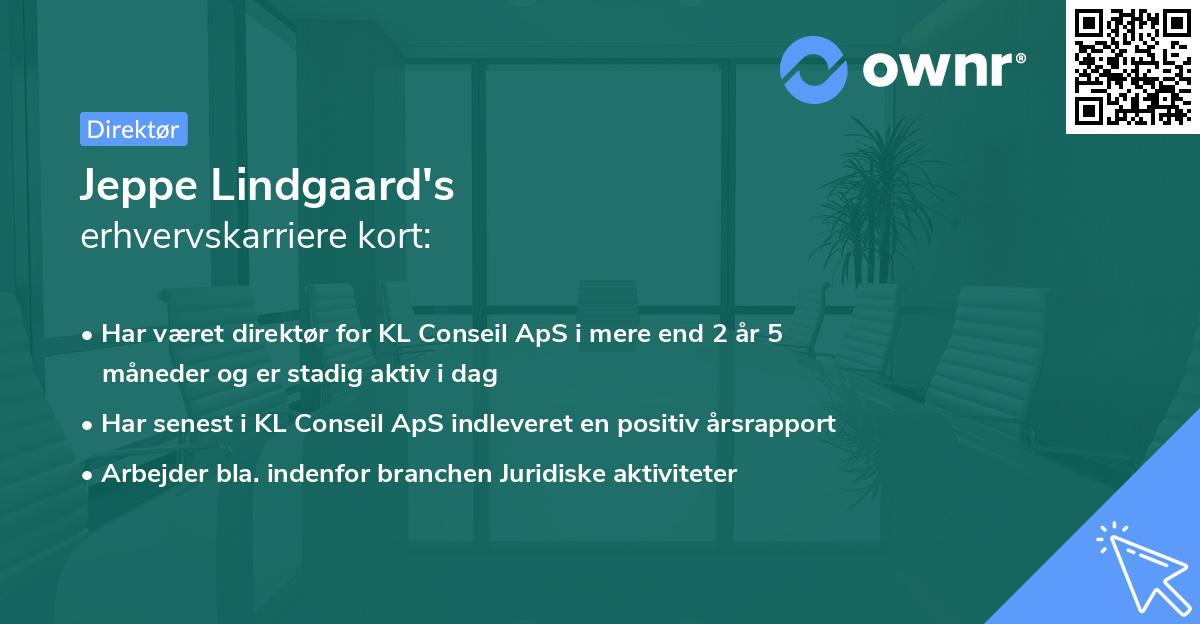 ownr®

Direktør

Jeppe Lindgaard's
erhvervskarriere kort:

• Har været direktør for KL Conseil ApS i mere end 2 år 5 måneder og er stadig aktiv i dag

• Har senest i KL Conseil ApS indleveret en positiv årsrapport

• Arbejder bla. indenfor branchen Juridiske aktiviteter